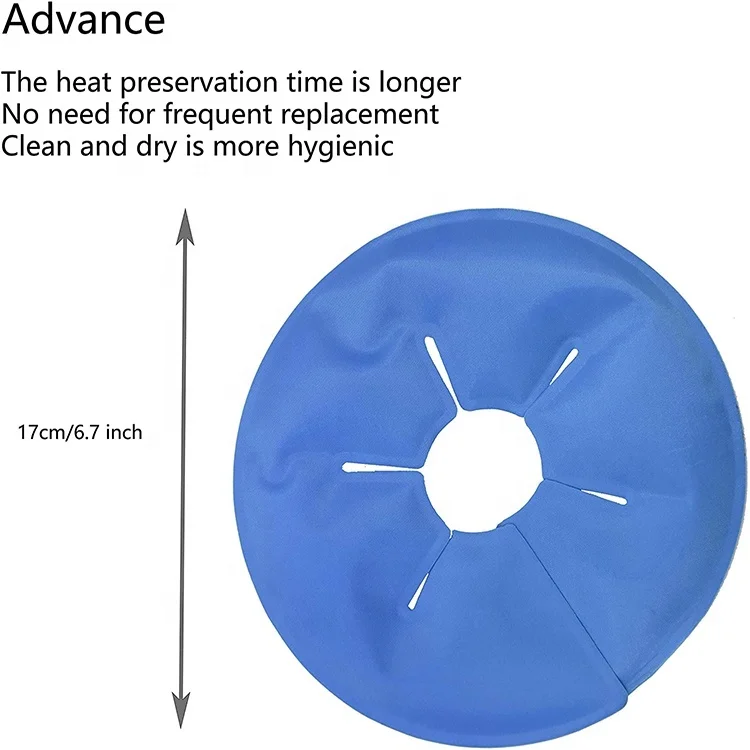 Advance

The heat preservation time is longer
No need for frequent replacement
Clean and dry is more hygienic

17cm/6.7 inch